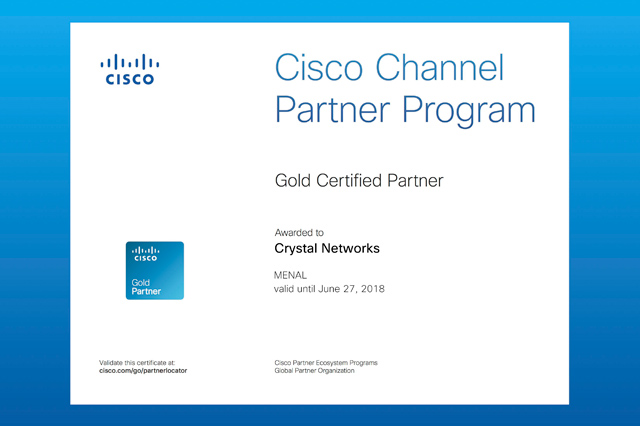 CISCO

Cisco Channel Partner Program

Gold Certified Partner

Awarded to
Crystal Networks

MENAL
valid until June 27, 2018

CISCO
Gold Partner

Validate this certificate at:
cisco.com/go/partnerlocator

Cisco Partner Ecosystem Programs
Global Partner Organization